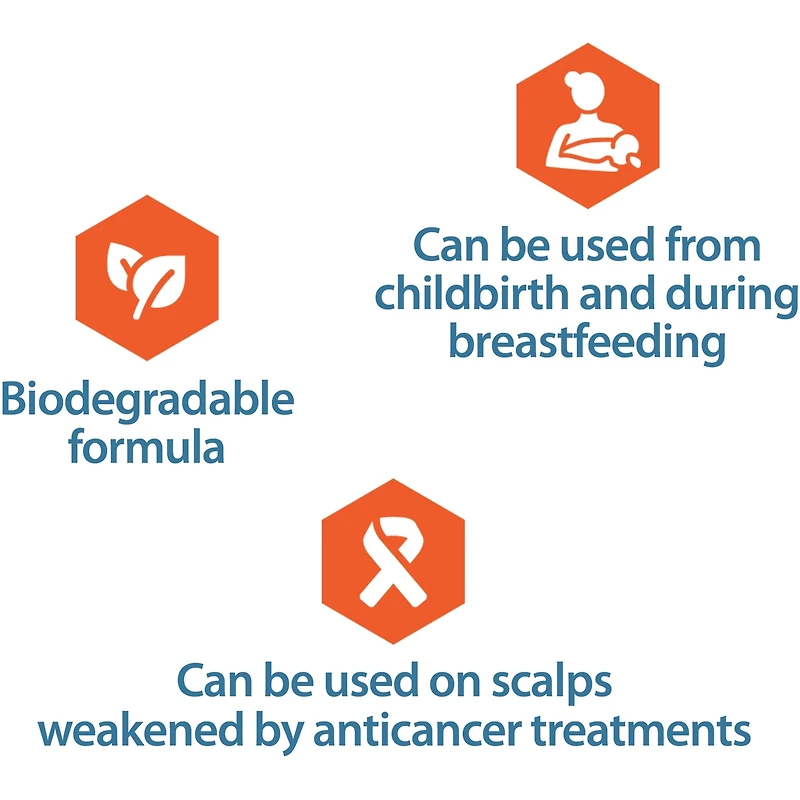 Can be used from childbirth and during breastfeeding

Biodegradable formula

Can be used on scalps weakened by anticancer treatments